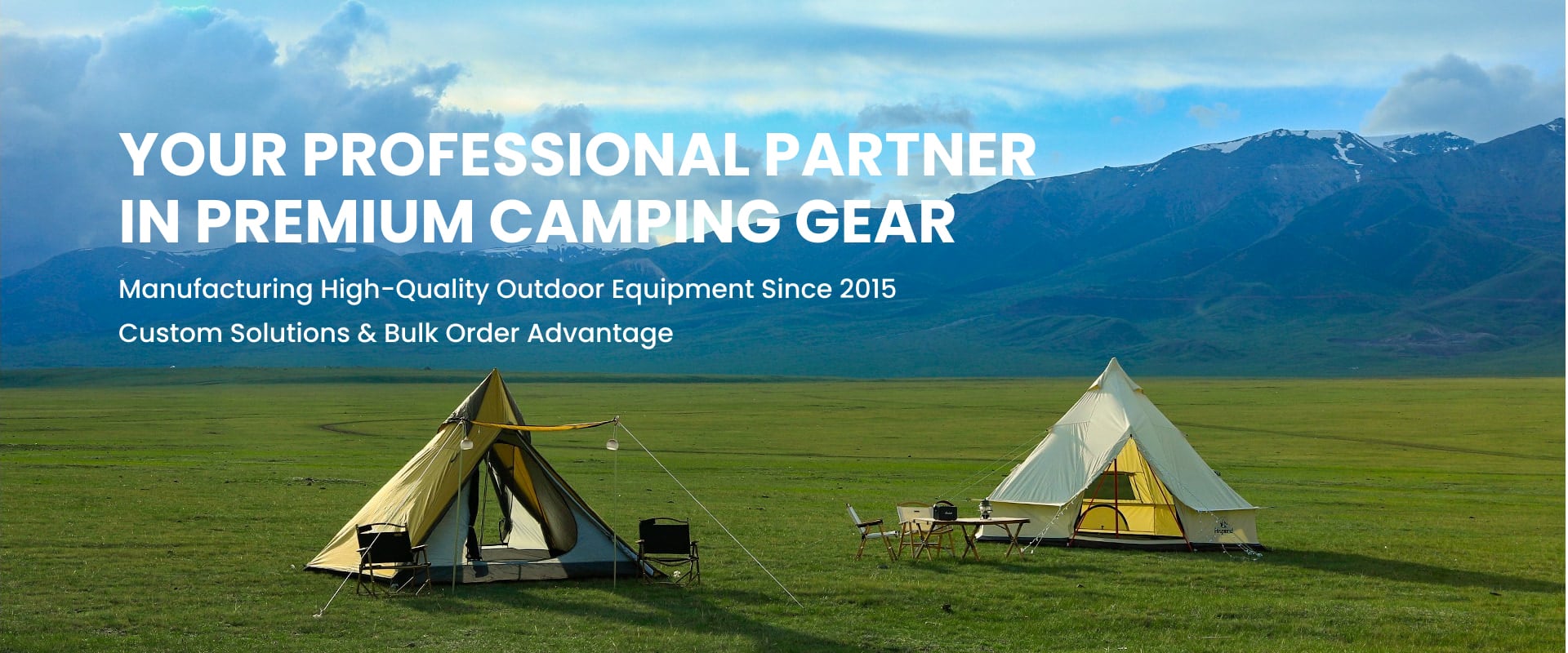 YOUR PROFESSIONAL PARTNER IN PREMIUM CAMPING GEAR

Manufacturing High-Quality Outdoor Equipment Since 2015

Custom Solutions & Bulk Order Advantage